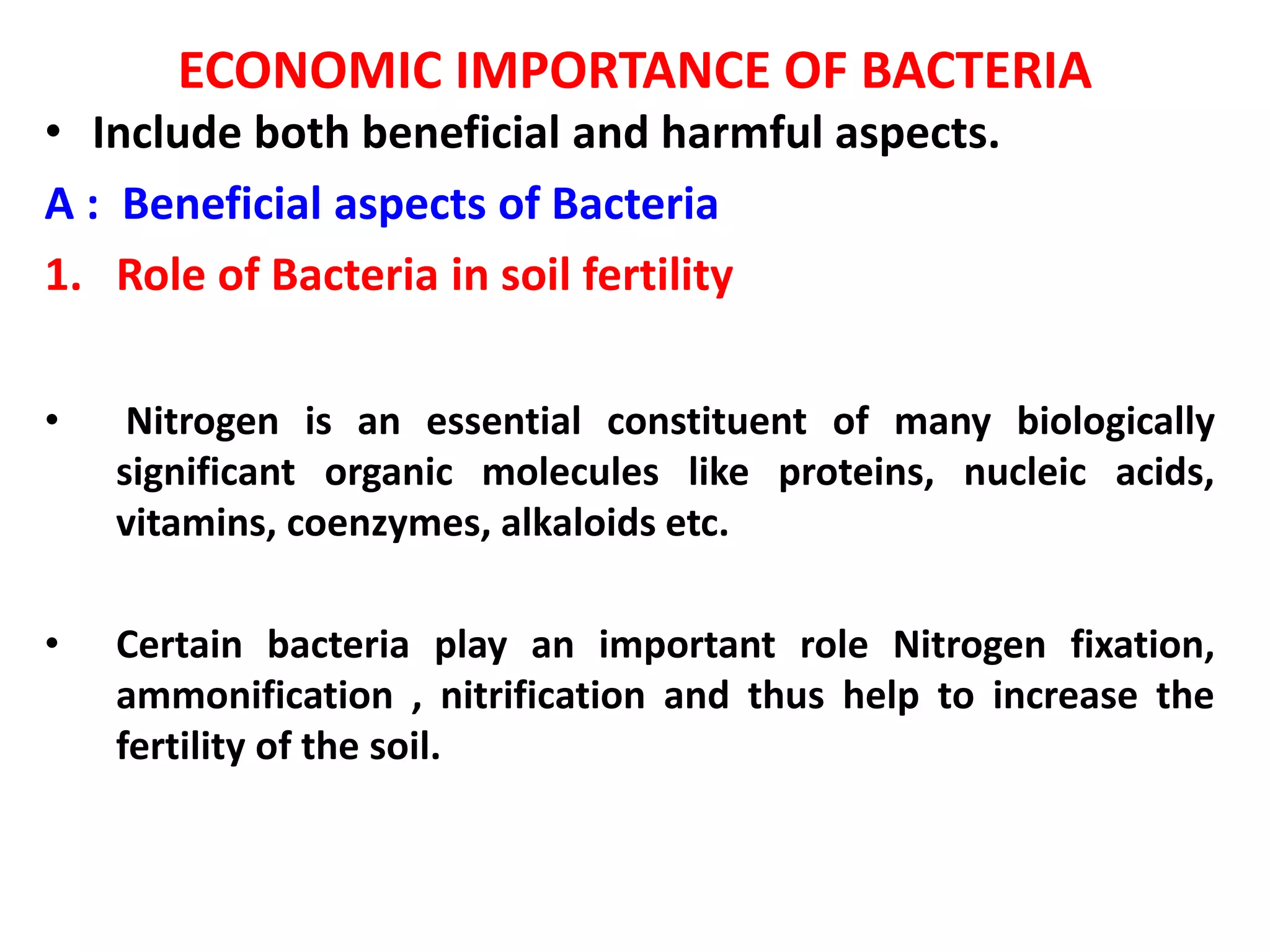 ECONOMIC IMPORTANCE OF BACTERIA

• Include both beneficial and harmful aspects.

A : Beneficial aspects of Bacteria

1. Role of Bacteria in soil fertility

• Nitrogen is an essential constituent of many biologically significant organic molecules like proteins, nucleic acids, vitamins, coenzymes, alkaloids etc.

• Certain bacteria play an important role Nitrogen fixation, ammonification , nitrification and thus help to increase the fertility of the soil.